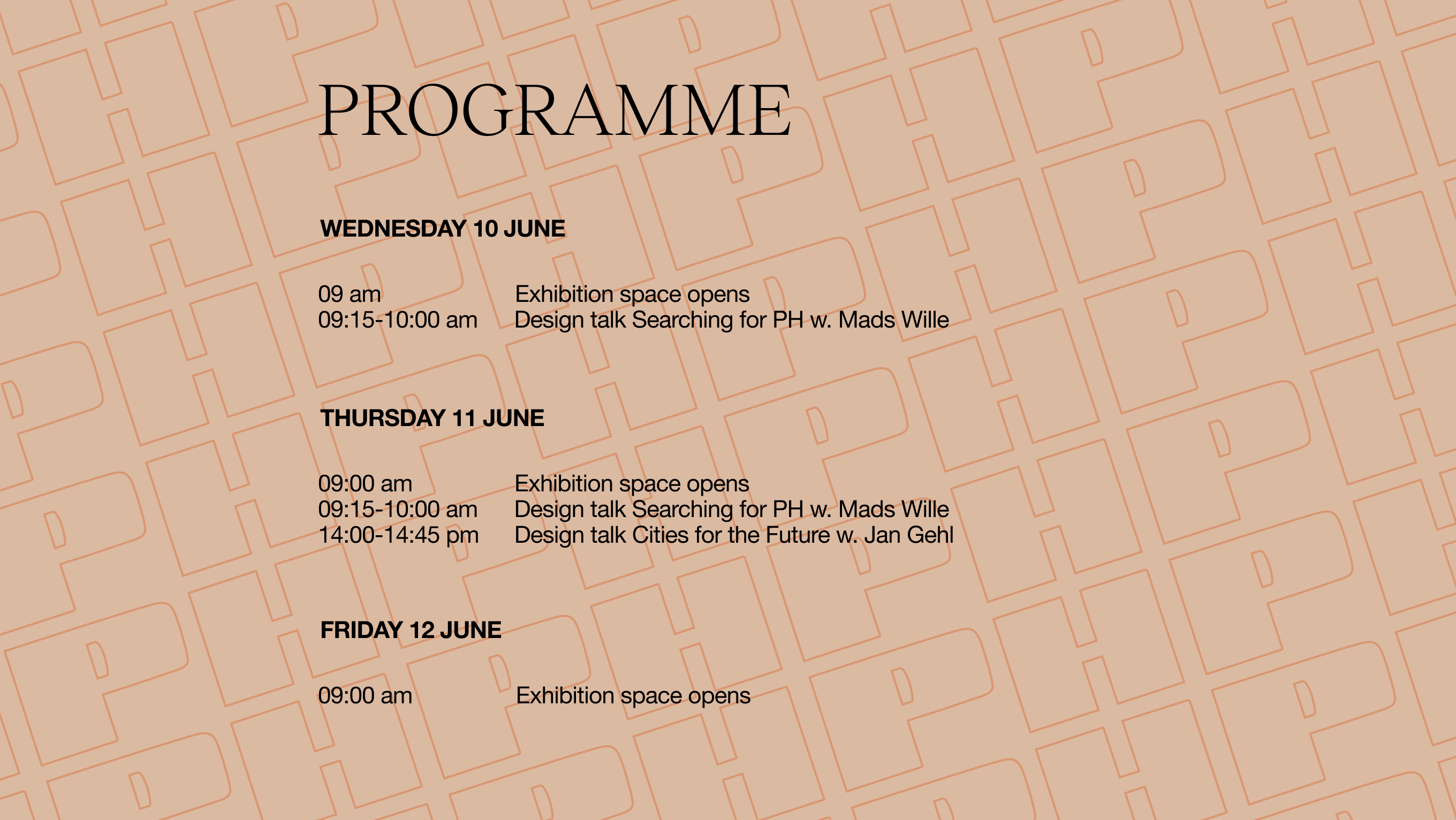 PROGRAMME

WEDNESDAY 10 JUNE

09 am Exhibition space opens
09:15-10:00 am Design talk Searching for PH w. Mads Wille

THURSDAY 11 JUNE

09:00 am Exhibition space opens
09:15-10:00 am Design talk Searching for PH w. Mads Wille
14:00-14:45 pm Design talk Cities for the Future w. Jan Gehl

FRIDAY 12 JUNE

09:00 am Exhibition space opens